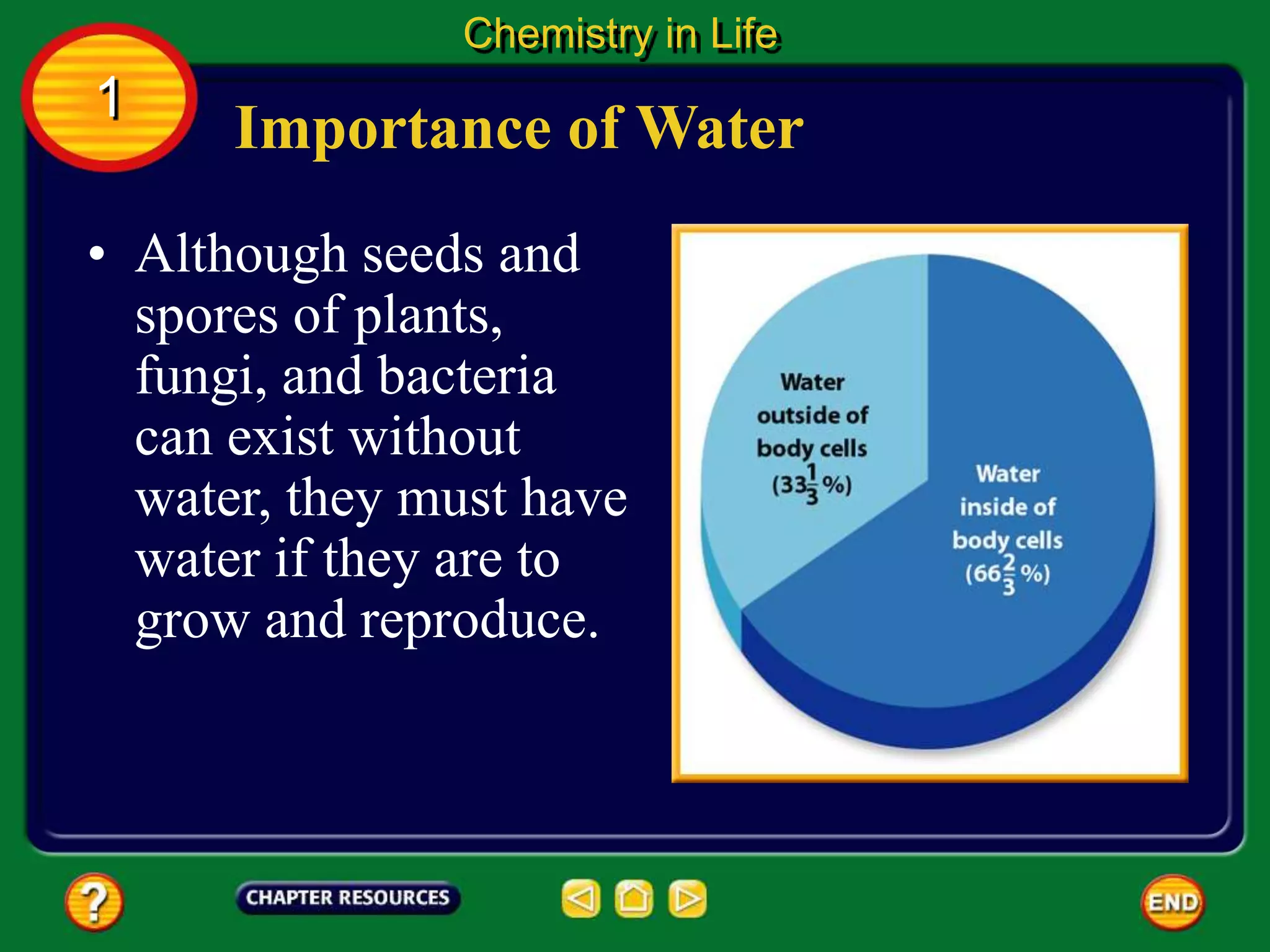 Chemistry in Life

1

Importance of Water

• Although seeds and spores of plants, fungi, and bacteria can exist without water, they must have water if they are to grow and reproduce.

Water outside of body cells ($33\frac{1}{3}$%)

Water inside of body cells ($66\frac{2}{3}$%)

?

CHAPTER RESOURCES

END